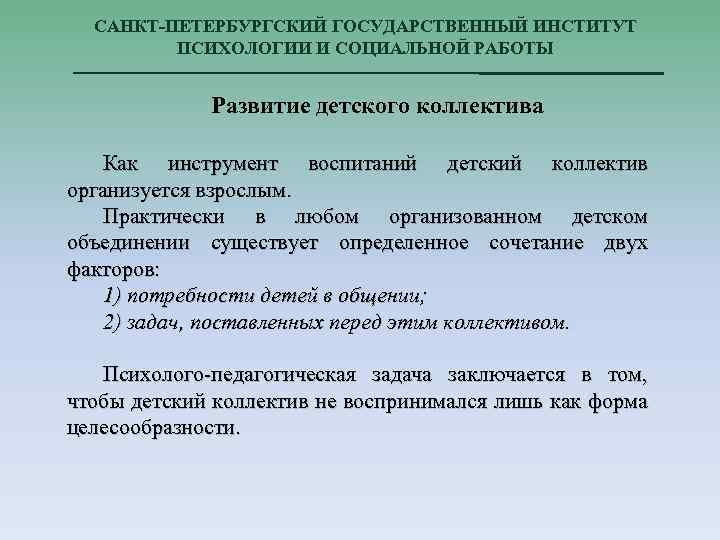 САНКТ-ПЕТЕРБУРГСКИЙ ГОСУДАРСТВЕННЫЙ ИНСТИТУТ ПСИХОЛОГИИ И СОЦИАЛЬНОЙ РАБОТЫ

Развитие детского коллектива

Как инструмент воспитаний детский коллектив организуется взрослым.

Практически в любом организованном детском объединении существует определенное сочетание двух факторов:

1) потребности детей в общении;

2) задач, поставленных перед этим коллективом.

Психолого-педагогическая задача заключается в том, чтобы детский коллектив не воспринимался лишь как форма целесообразности.